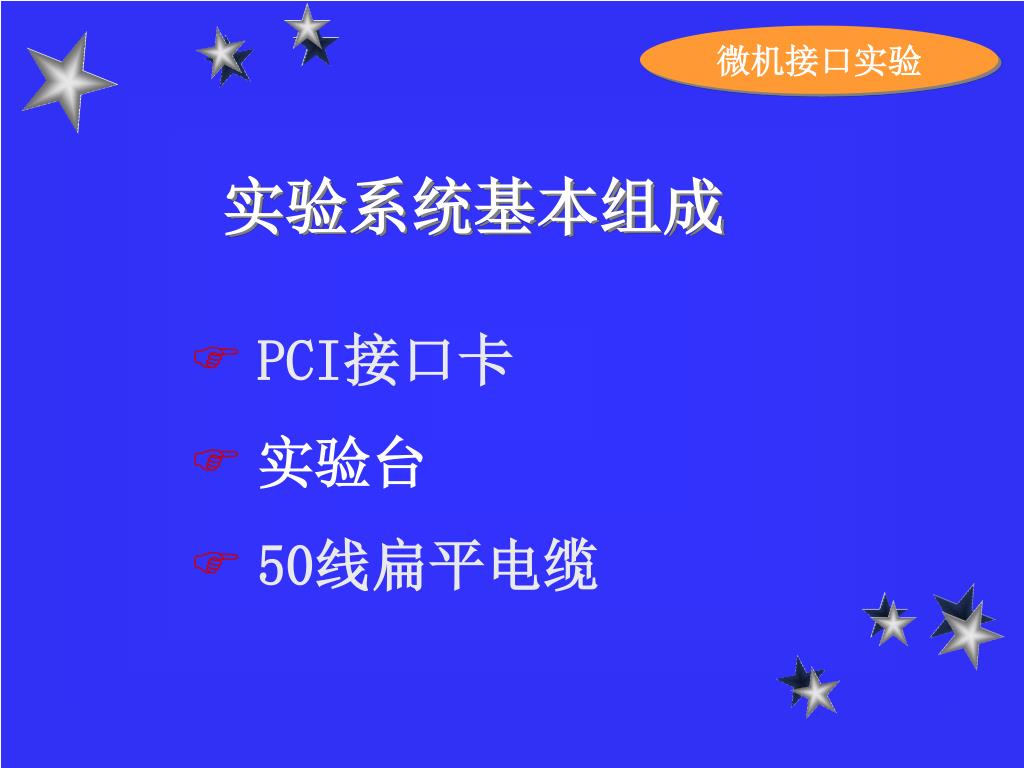 微机接口实验

实验系统基本组成

☞ PCI接口卡

☞ 实验台

☞ 50线扁平电缆